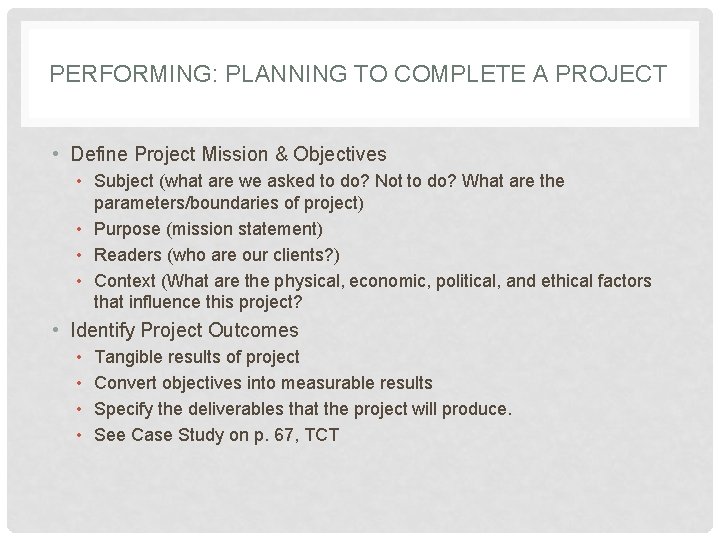 PERFORMING: PLANNING TO COMPLETE A PROJECT

• Define Project Mission & Objectives
• Subject (what are we asked to do? Not to do? What are the parameters/boundaries of project)
• Purpose (mission statement)
• Readers (who are our clients?)
• Context (What are the physical, economic, political, and ethical factors that influence this project?
• Identify Project Outcomes
• Tangible results of project
• Convert objectives into measurable results
• Specify the deliverables that the project will produce.
• See Case Study on p. 67, TCT